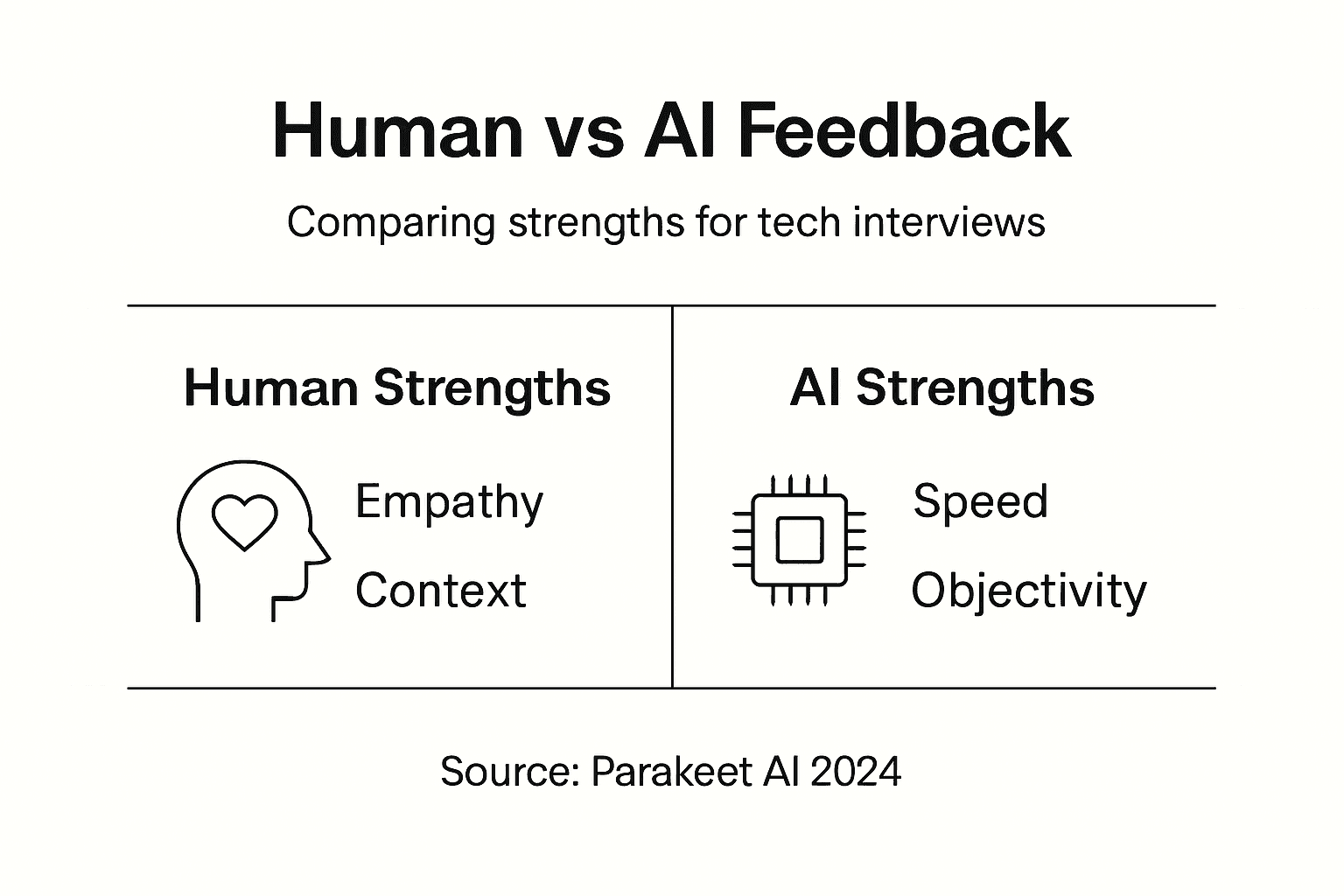 Human vs AI Feedback

Comparing strengths for tech interviews

Human Strengths

Empathy

Context

AI Strengths

Speed

Objectivity

Source: Parakeet AI 2024